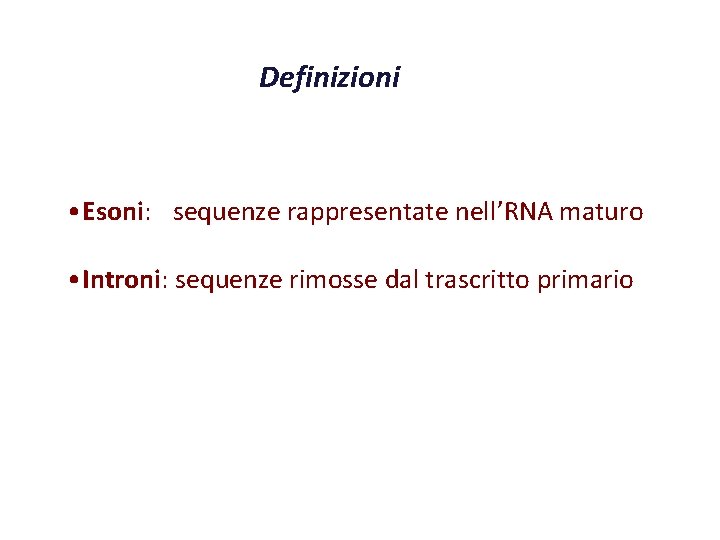 Definizioni

• Esoni: sequenze rappresentate nell’RNA maturo

• Introni: sequenze rimosse dal trascritto primario